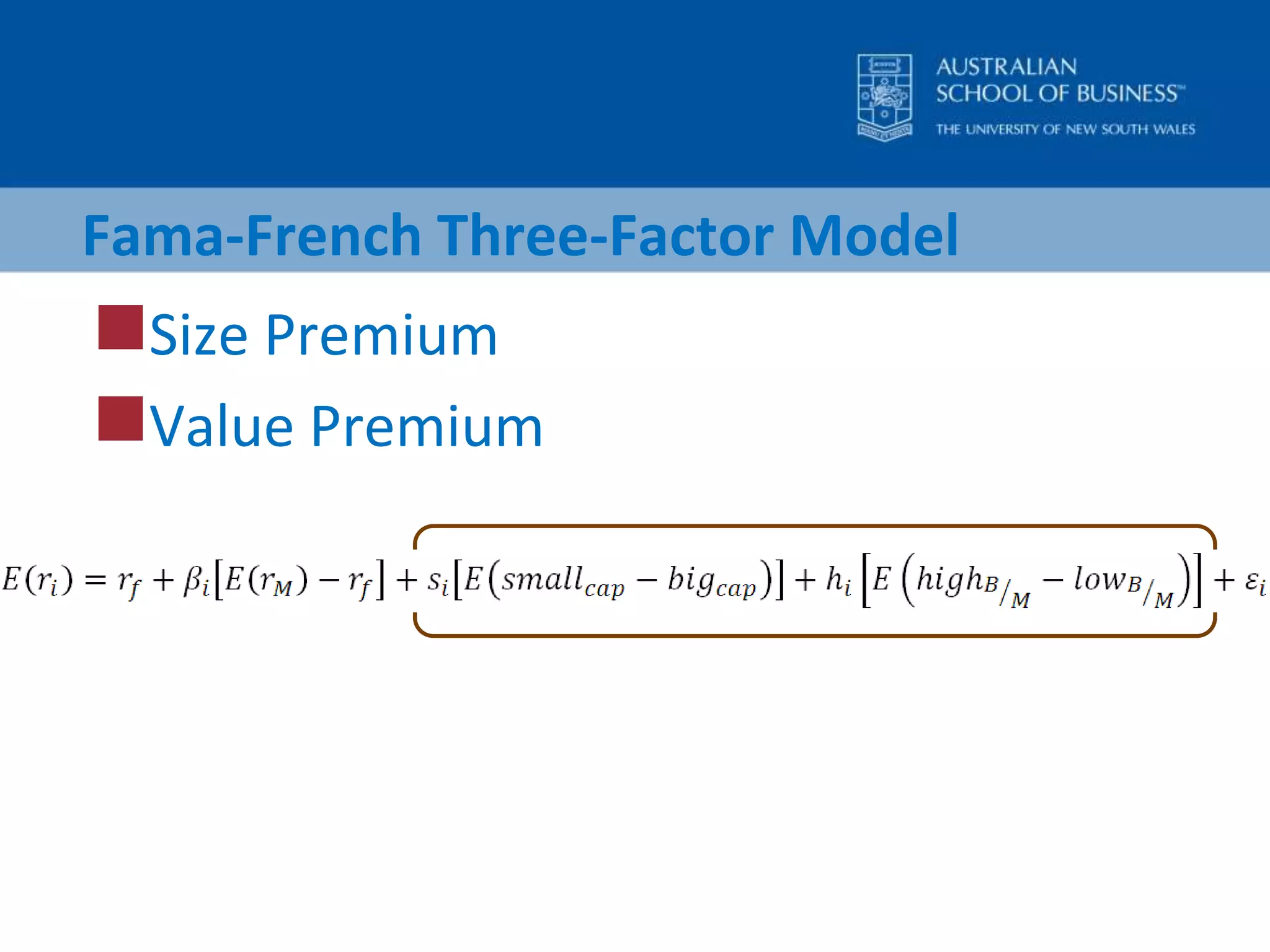 AUSTRALIAN SCHOOL OF BUSINESS™
THE UNIVERSITY OF NEW SOUTH WALES

Fama-French Three-Factor Model

Size Premium

Value Premium

$E(r_i) = r_f + \beta_i[E(r_M) - r_f] + s_i[E(small_{cap} - big_{cap})] + h_i\left[E\left(high_{B/M} - low_{B/M}\right)\right] + \varepsilon_i$